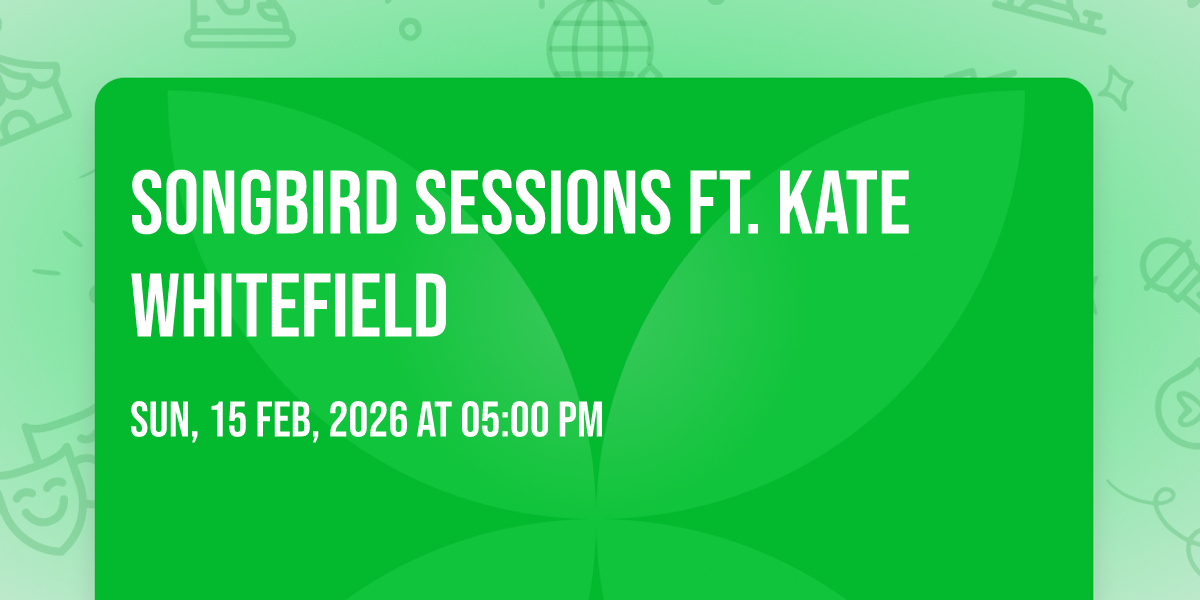 SONGBIRD SESSIONS FT. KATE WHITEFIELD

SUN, 15 FEB, 2026 AT 05:00 PM